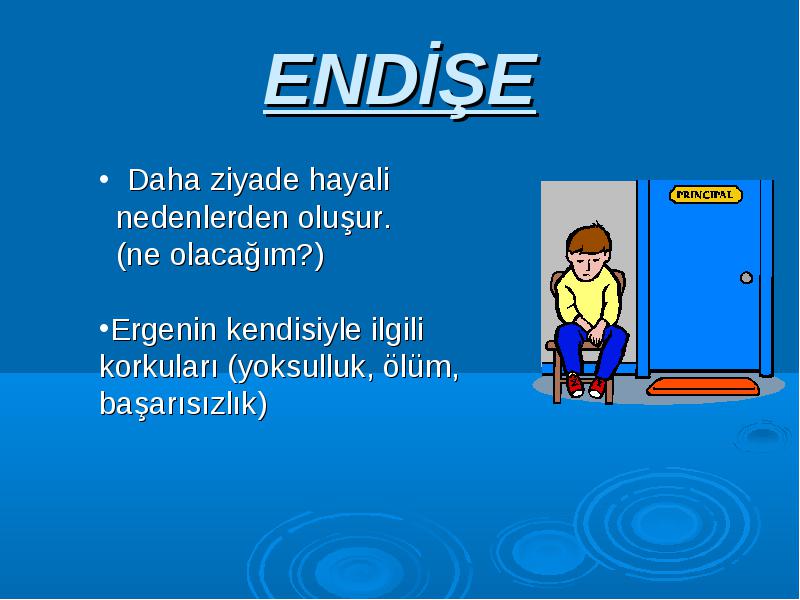 ENDİŞE

• Daha ziyade hayali nedenlerden oluşur. (ne olacağım?)

•Ergenin kendisiyle ilgili korkuları (yoksulluk, ölüm, başarısızlık)

PRINCIPAL